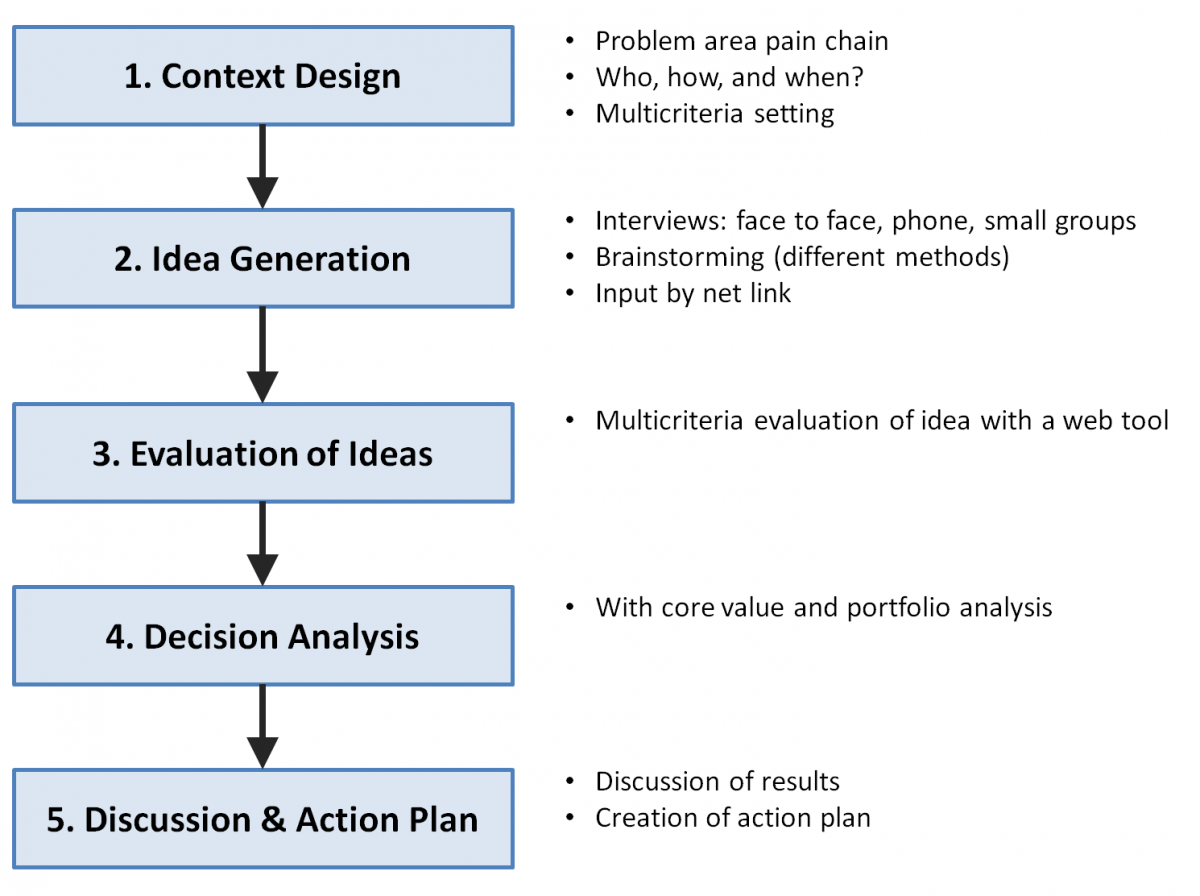 1. Context Design

- Problem area pain chain
- Who, how, and when?
- Multicriteria setting

2. Idea Generation

- Interviews: face to face, phone, small groups
- Brainstorming (different methods)
- Input by net link

3. Evaluation of Ideas

- Multicriteria evaluation of idea with a web tool

4. Decision Analysis

- With core value and portfolio analysis

5. Discussion & Action Plan

- Discussion of results
- Creation of action plan